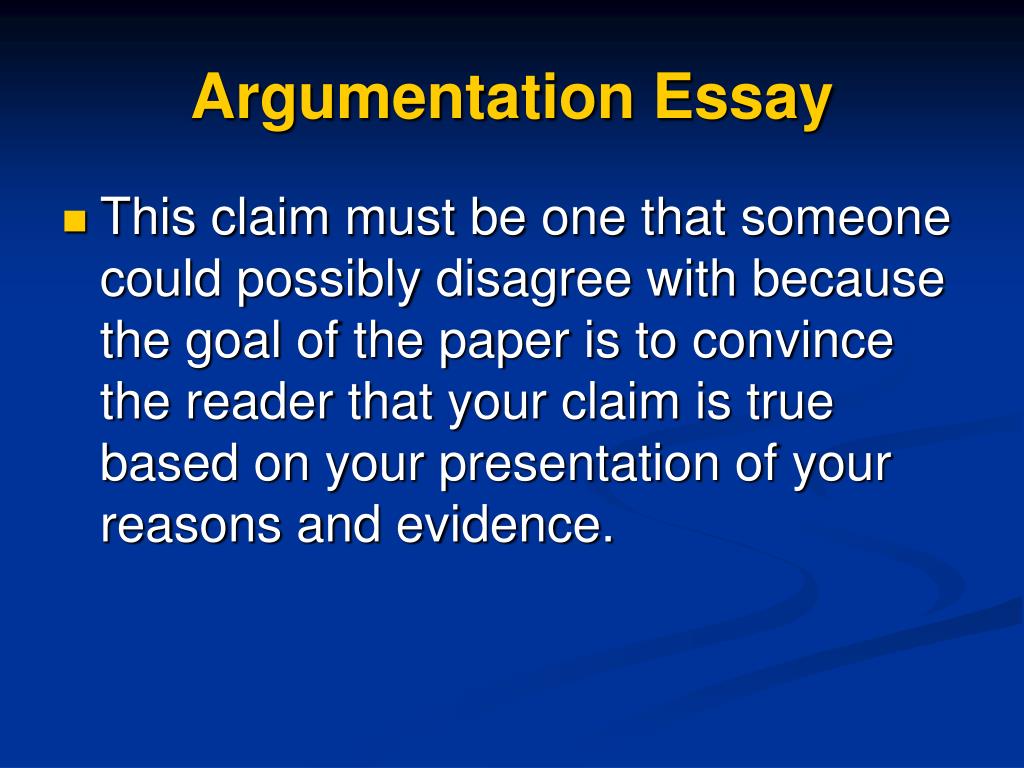 Argumentation Essay

This claim must be one that someone could possibly disagree with because the goal of the paper is to convince the reader that your claim is true based on your presentation of your reasons and evidence.